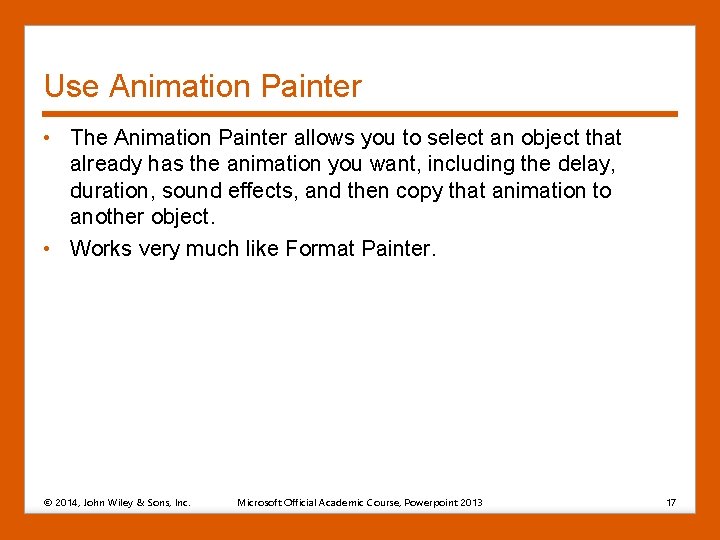 Use Animation Painter

• The Animation Painter allows you to select an object that already has the animation you want, including the delay, duration, sound effects, and then copy that animation to another object.

• Works very much like Format Painter.

© 2014, John Wiley & Sons, Inc.

Microsoft Official Academic Course, Powerpoint 2013

17